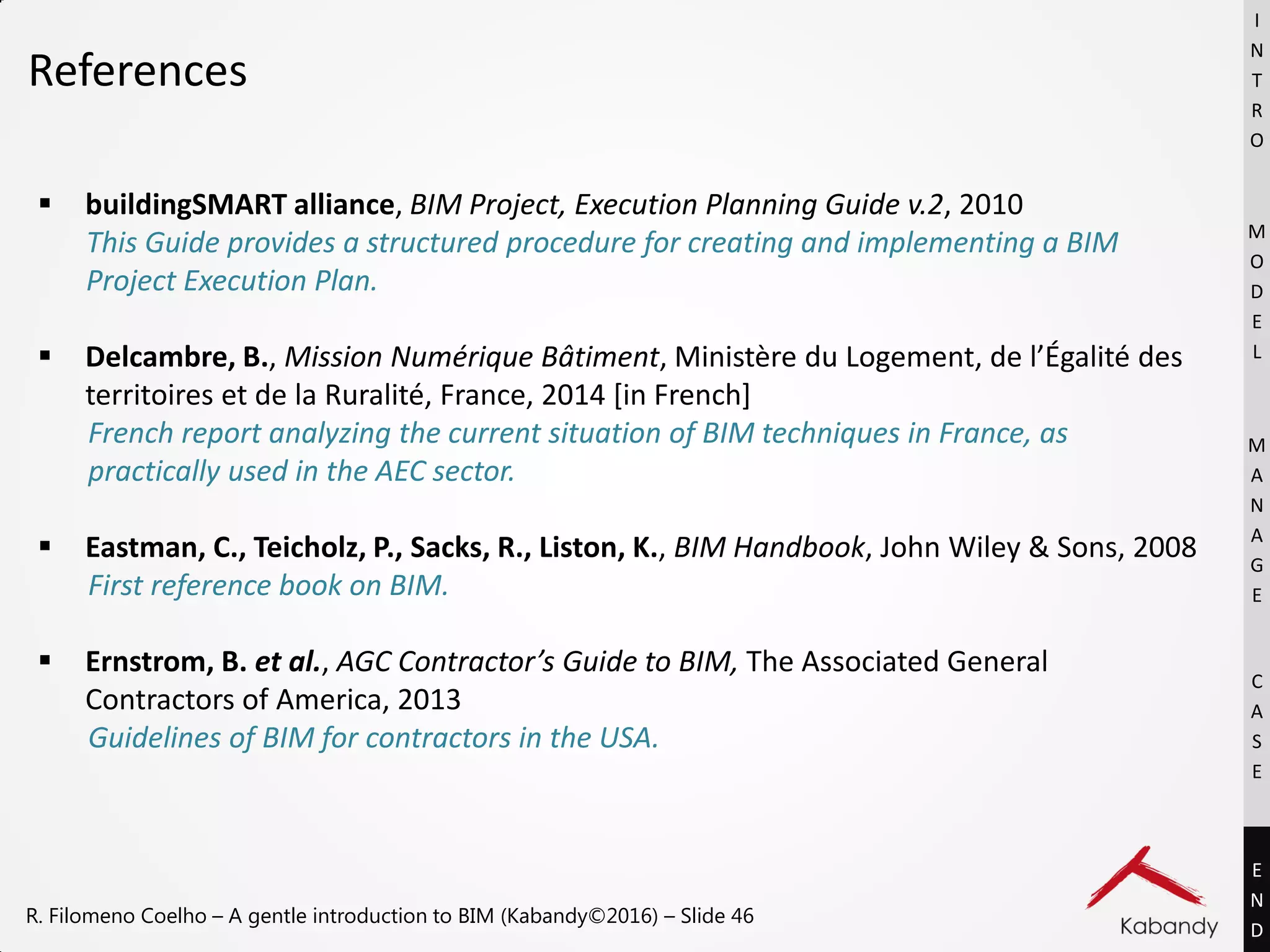 References

▪ buildingSMART alliance, BIM Project, Execution Planning Guide v.2, 2010
This Guide provides a structured procedure for creating and implementing a BIM Project Execution Plan.

▪ Delcambre, B., Mission Numérique Bâtiment, Ministère du Logement, de l'Égalité des territoires et de la Ruralité, France, 2014 [in French]
French report analyzing the current situation of BIM techniques in France, as practically used in the AEC sector.

▪ Eastman, C., Teicholz, P., Sacks, R., Liston, K., BIM Handbook, John Wiley & Sons, 2008
First reference book on BIM.

▪ Ernstrom, B. et al., AGC Contractor's Guide to BIM, The Associated General Contractors of America, 2013
Guidelines of BIM for contractors in the USA.

R. Filomeno Coelho – A gentle introduction to BIM (Kabandy©2016) – Slide 46

Kabandy

INTRO

MODEL

MANAGE

CASE

END